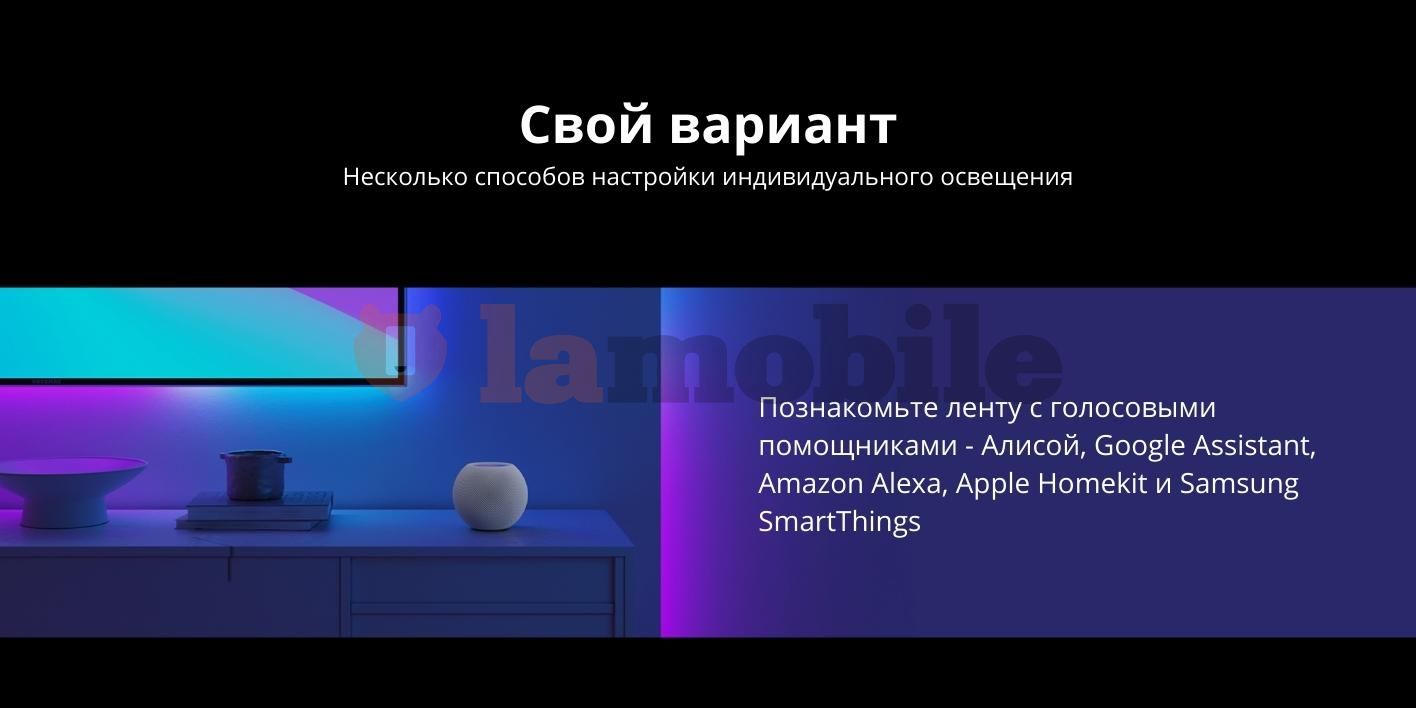 Свой вариант
Несколько способов настройки индивидуального освещения

lamobile

Познакомьте ленту с голосовыми помощниками - Алисой, Google Assistant, Amazon Alexa, Apple Homekit и Samsung SmartThings